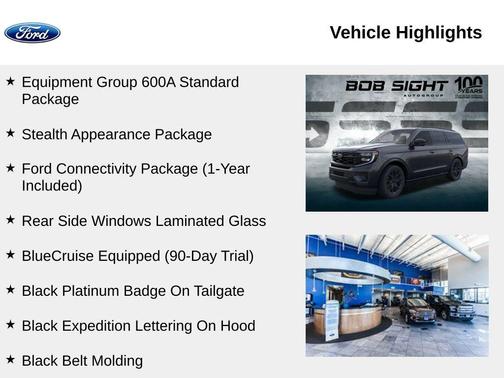 Ford

Vehicle Highlights

★ Equipment Group 600A Standard Package

★ Stealth Appearance Package

★ Ford Connectivity Package (1-Year Included)

★ Rear Side Windows Laminated Glass

★ BlueCruise Equipped (90-Day Trial)

★ Black Platinum Badge On Tailgate

★ Black Expedition Lettering On Hood

★ Black Belt Molding

BOB SIGHT AUTOGROUP 100 YEARS